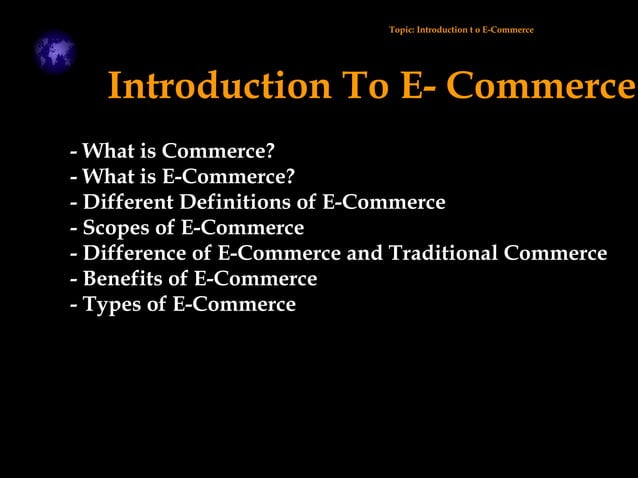 Topic: Introduction t o E-Commerce

Introduction To E- Commerce

- What is Commerce?
- What is E-Commerce?
- Different Definitions of E-Commerce
- Scopes of E-Commerce
- Difference of E-Commerce and Traditional Commerce
- Benefits of E-Commerce
- Types of E-Commerce